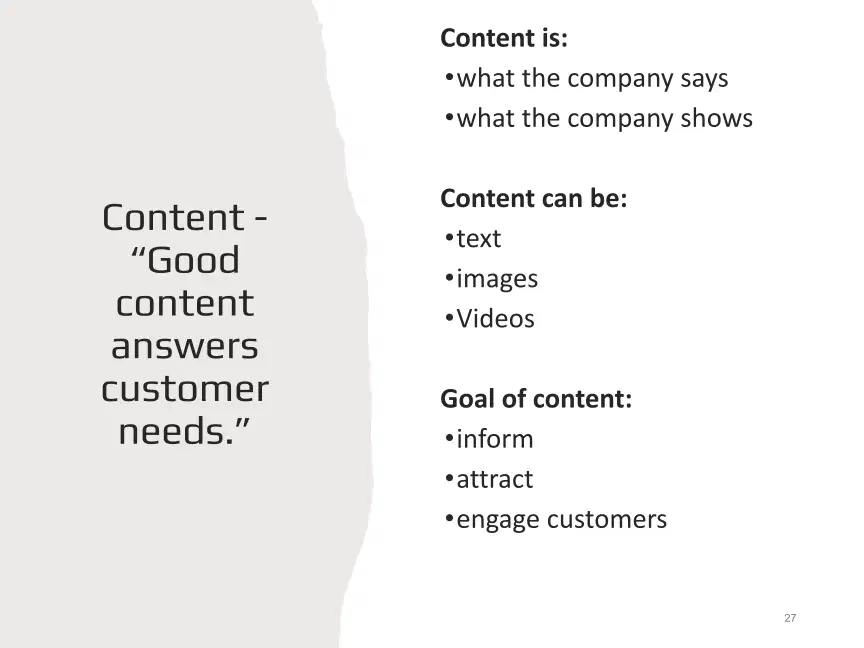 Content - "Good content answers customer needs."

Content is:
• what the company says
• what the company shows

Content can be:
• text
• images
• Videos

Goal of content:
• inform
• attract
• engage customers

27